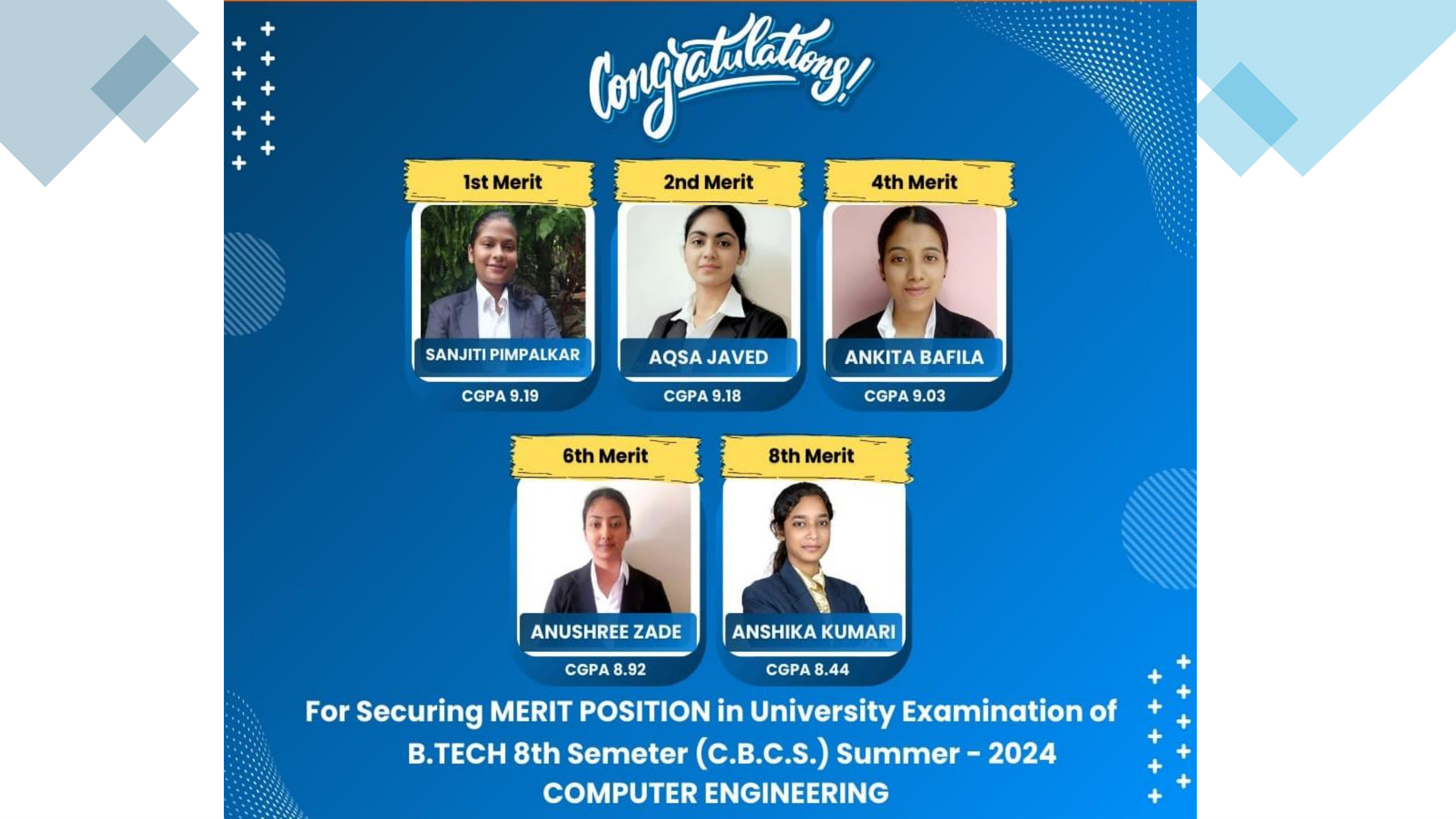 Congratulations!

1st Merit
SANJITI PIMPALKAR
CGPA 9.19

2nd Merit
AQSA JAVED
CGPA 9.18

4th Merit
ANKITA BAFILA
CGPA 9.03

6th Merit
ANUSHREE ZADE
CGPA 8.92

8th Merit
ANSHIKA KUMARI
CGPA 8.44

For Securing MERIT POSITION in University Examination of B.TECH 8th Semeter (C.B.C.S.) Summer - 2024
COMPUTER ENGINEERING